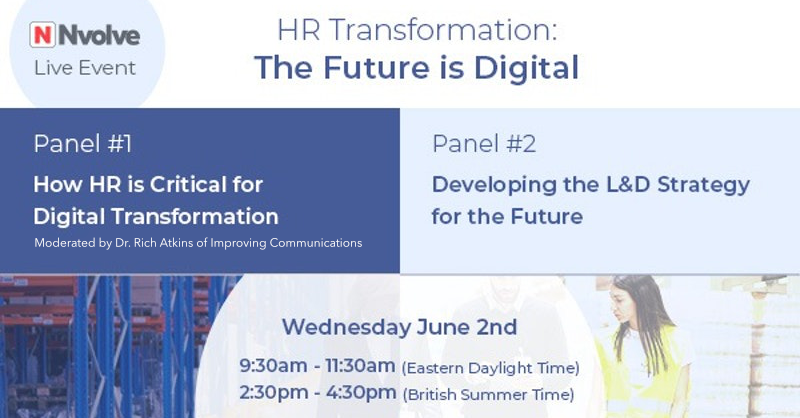 N Nvolve
Live Event

HR Transformation:
The Future is Digital

Panel #1
How HR is Critical for Digital Transformation
Moderated by Dr. Rich Atkins of Improving Communications

Panel #2
Developing the L&D Strategy for the Future

Wednesday June 2nd
9:30am - 11:30am (Eastern Daylight Time)
2:30pm - 4:30pm (British Summer Time)